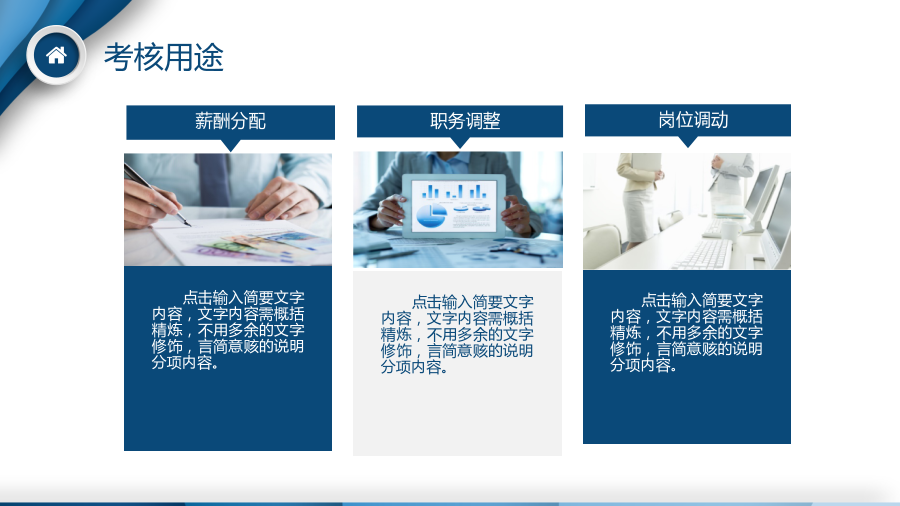 考核用途

薪酬分配

点击输入简要文字内容，文字内容需概括精炼，不用多余的文字修饰，言简意赅的说明分项内容。

职务调整

点击输入简要文字内容，文字内容需概括精炼，不用多余的文字修饰，言简意赅的说明分项内容。

岗位调动

点击输入简要文字内容，文字内容需概括精炼，不用多余的文字修饰，言简意赅的说明分项内容。